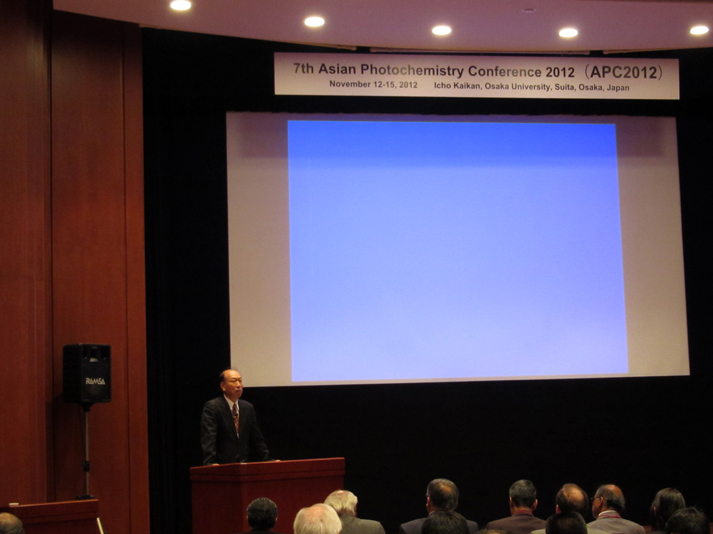 7th Asian Photochemistry Conference 2012 (APC2012)
November 12-15, 2012 Icho Kaikan, Osaka University, Suita, Osaka, Japan

RAMSA